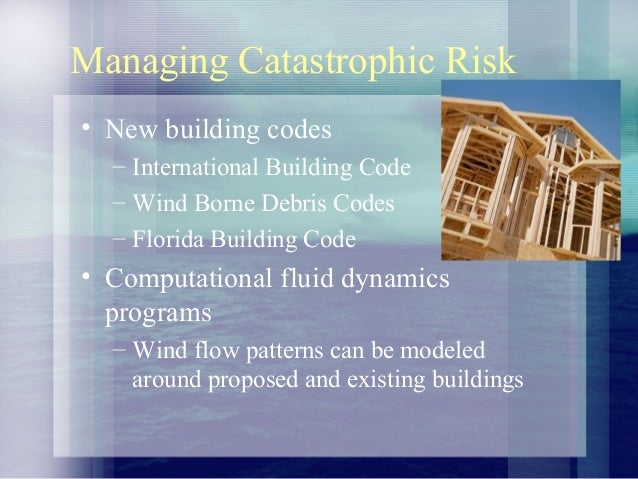 Managing Catastrophic Risk

• New building codes
  – International Building Code
  – Wind Borne Debris Codes
  – Florida Building Code
• Computational fluid dynamics programs
  – Wind flow patterns can be modeled around proposed and existing buildings